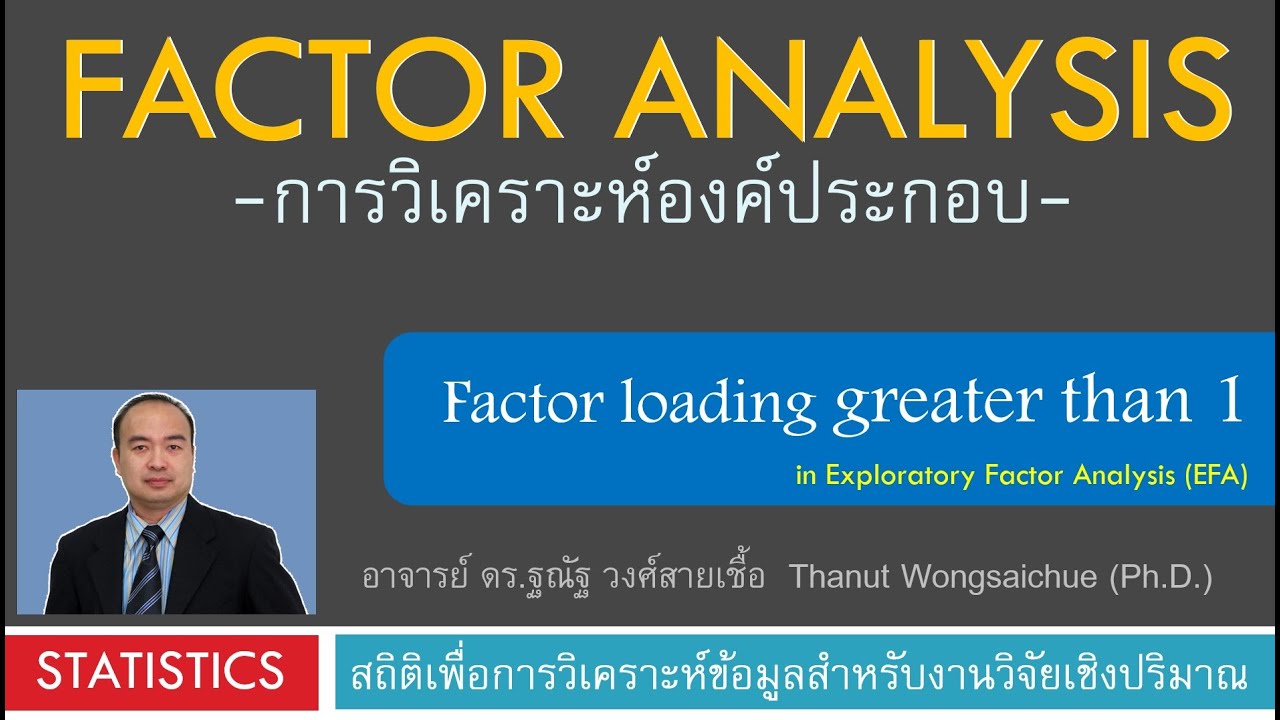 FACTOR ANALYSIS
-การวิเคราะห์องค์ประกอบ-

Factor loading greater than 1

in Exploratory Factor Analysis (EFA)

อาจารย์ ดร.ฐณัฐ วงศ์สายเชื้อ Thanut Wongsaichue (Ph.D.)

STATISTICS

สถิติเพื่อการวิเคราะห์ข้อมูลสำหรับงานวิจัยเชิงปริมาณ